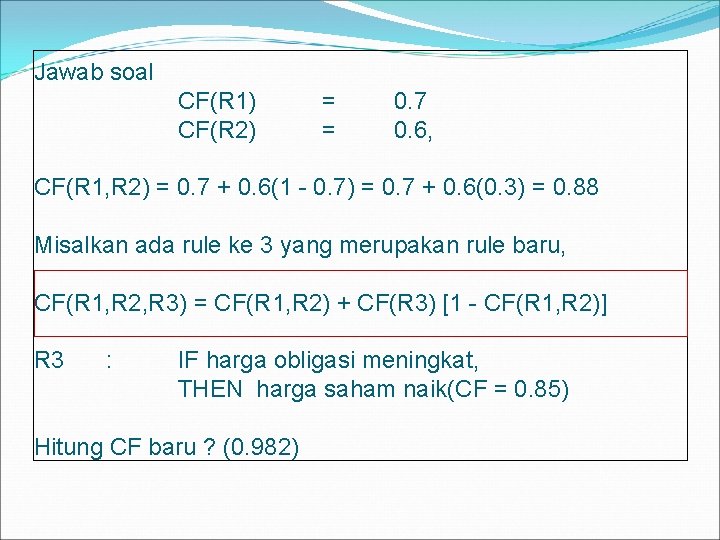 Jawab soal

CF(R1) = 0.7

CF(R2) = 0.6,

CF(R1,R2) = 0.7 + 0.6(1 - 0.7) = 0.7 + 0.6(0.3) = 0.88

Misalkan ada rule ke 3 yang merupakan rule baru,

CF(R1,R2,R3) = CF(R1,R2) + CF(R3) [1 - CF(R1,R2)]

R3 : IF harga obligasi meningkat,
THEN harga saham naik(CF = 0.85)

Hitung CF baru ? (0.982)